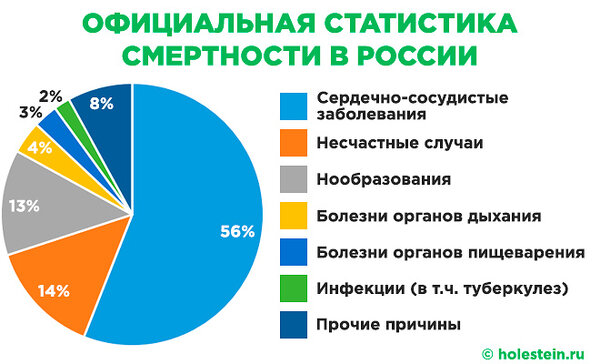 ОФИЦИАЛЬНАЯ СТАТИСТИКА СМЕРТНОСТИ В РОССИИ

2%
3%
8%
4%
13%
56%
14%

Сердечно-сосудистые заболевания
Несчастные случаи
Нообразования
Болезни органов дыхания
Болезни органов пищеварения
Инфекции (в т.ч. туберкулез)
Прочие причины

© holestein.ru